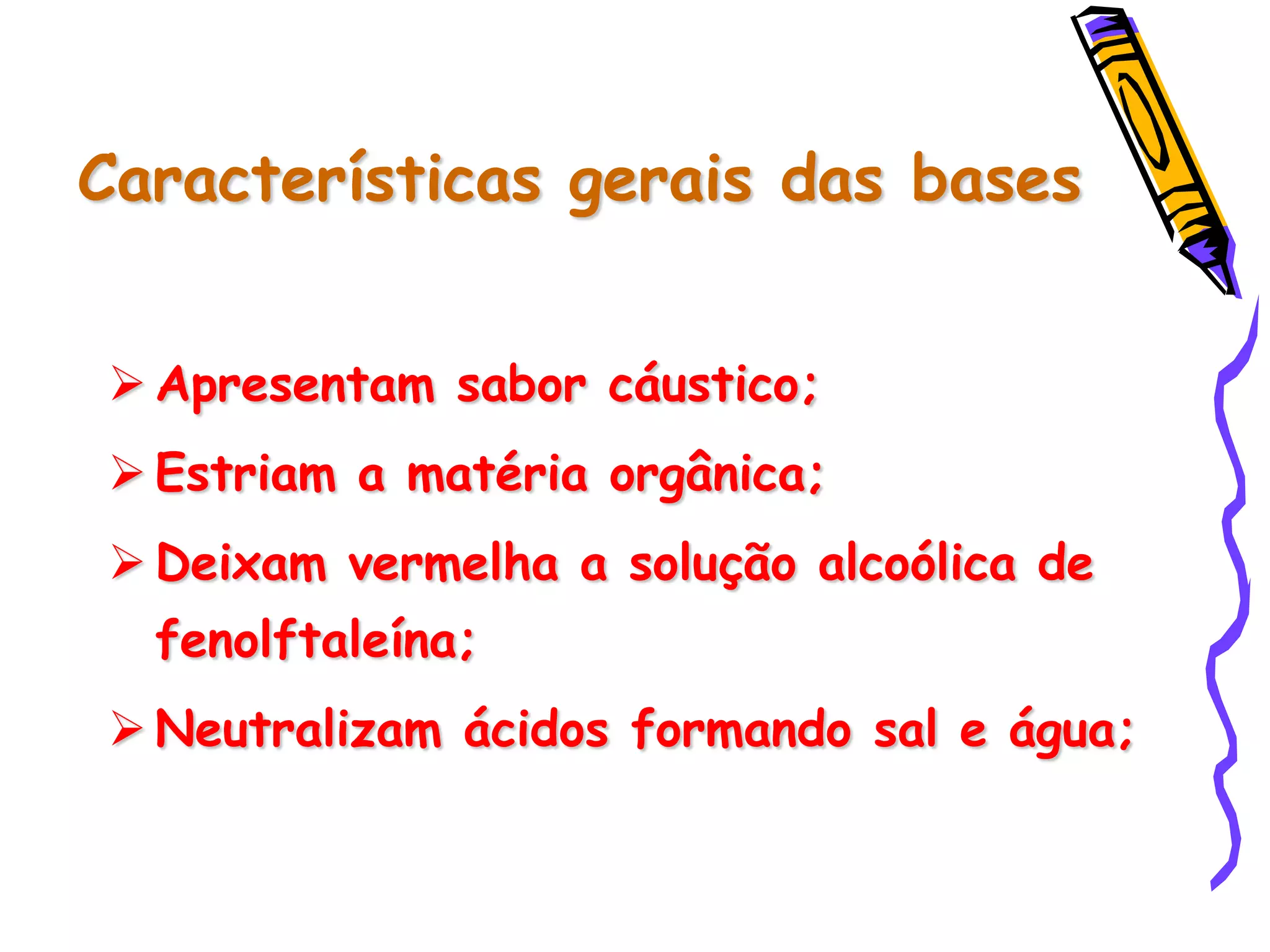 Características gerais das bases

➢ Apresentam sabor cáustico;
➢ Estriam a matéria orgânica;
➢ Deixam vermelha a solução alcoólica de fenolftaleína;
➢ Neutralizam ácidos formando sal e água;